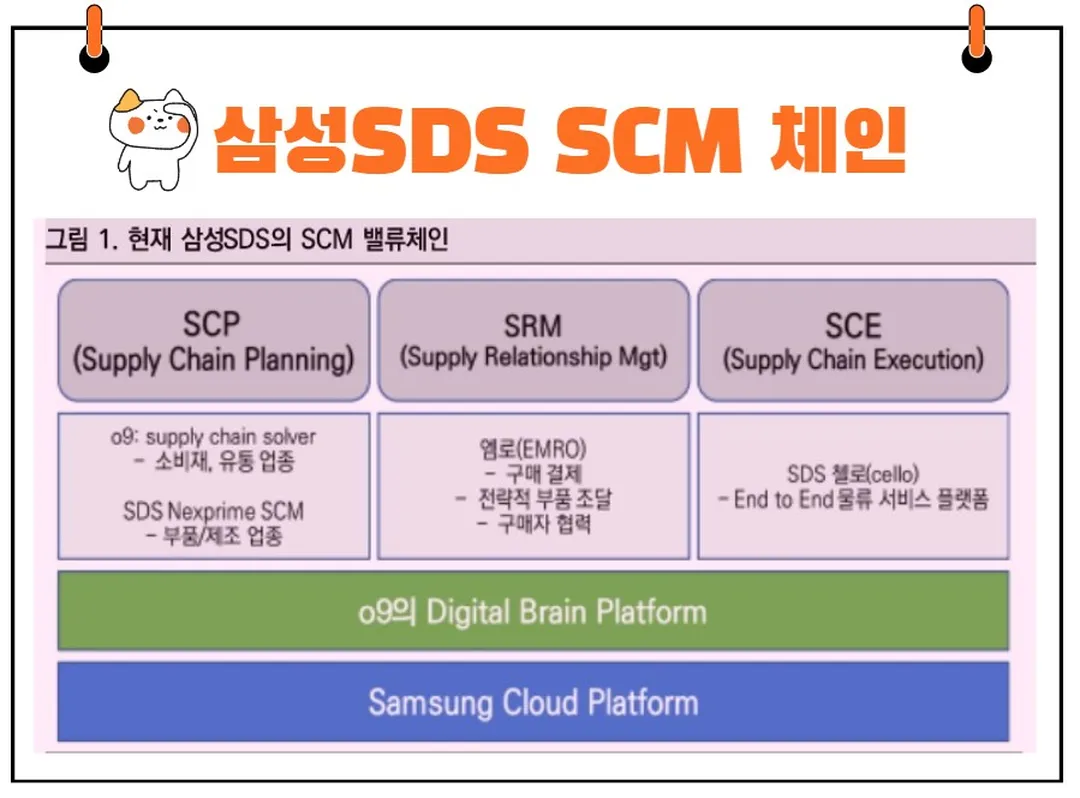 삼성SDS SCM 체인

그림 1. 현재 삼성SDS의 SCM 밸류체인

SCP
(Supply Chain Planning)

SRM
(Supply Relationship Mgt)

SCE
(Supply Chain Execution)

o9: supply chain solver
- 소비재, 유통 업종

SDS Nexprime SCM
- 부품/제조 업종

엠로(EMRO)
- 구매 결제
- 전략적 부품 조달
- 구매자 협력

SDS 첼로(cello)
- End to End 물류 서비스 플랫폼

o9의 Digital Brain Platform

Samsung Cloud Platform